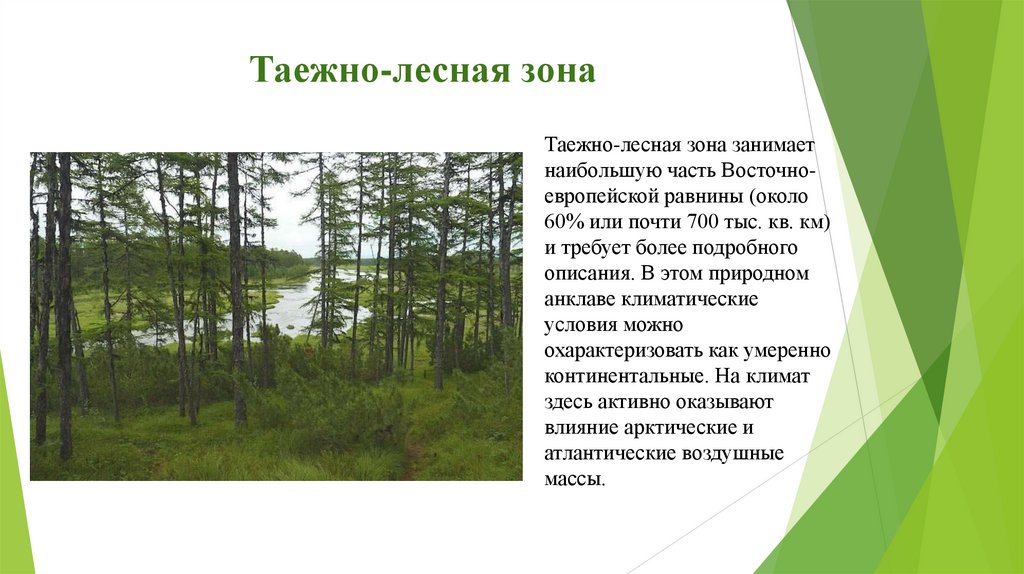 Таежно-лесная зона

Таежно-лесная зона занимает наибольшую часть Восточно-европейской равнины (около 60% или почти 700 тыс. кв. км) и требует более подробного описания. В этом природном анклаве климатические условия можно охарактеризовать как умеренно континентальные. На климат здесь активно оказывают влияние арктические и атлантические воздушные массы.